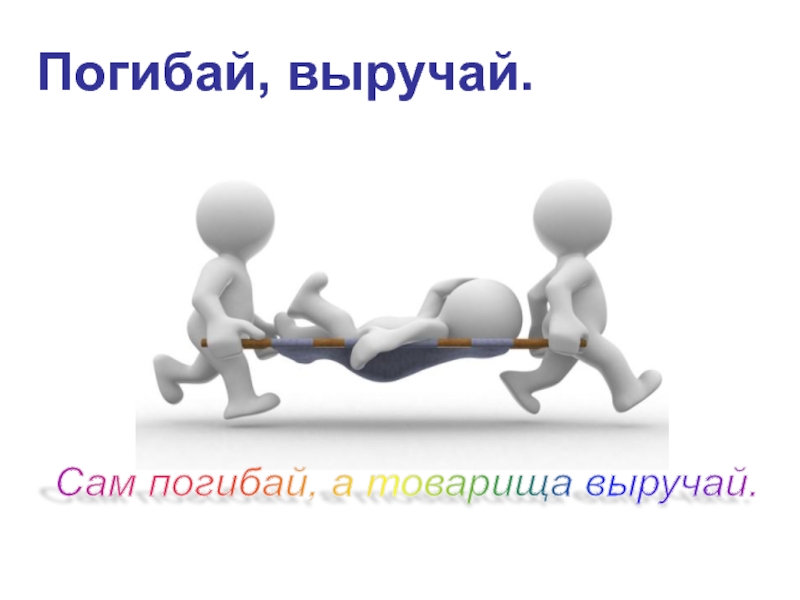 Погибай, выручай.

Сам погибай, а товарища выручай.